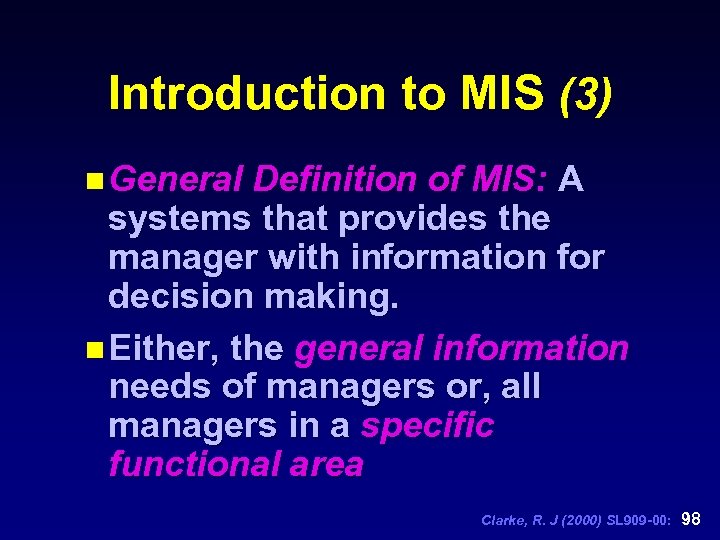 Introduction to MIS (3)

General Definition of MIS: A systems that provides the manager with information for decision making.

Either, the general information needs of managers or, all managers in a specific functional area

Clarke, R. J (2000) SL909-00: 98